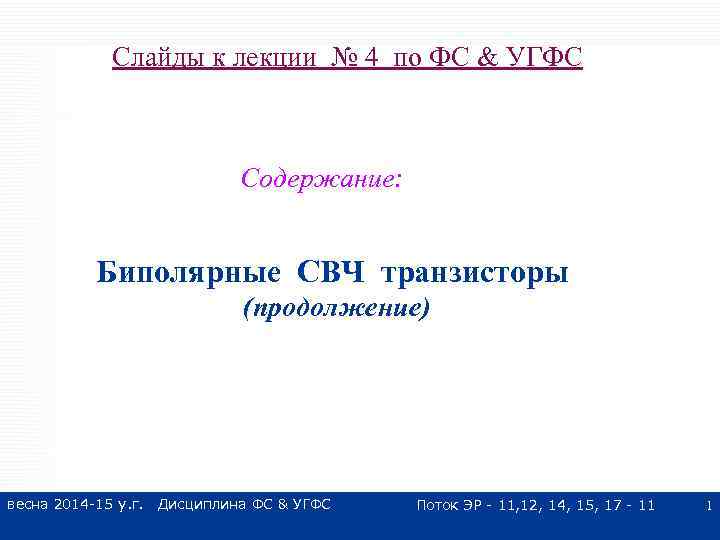 Слайды к лекции № 4 по ФС & УГФС

Содержание:

Биполярные СВЧ транзисторы
(продолжение)

весна 2014-15 у.г. Дисциплина ФС & УГФС Поток ЭР - 11,12, 14, 15, 17 - 11 1